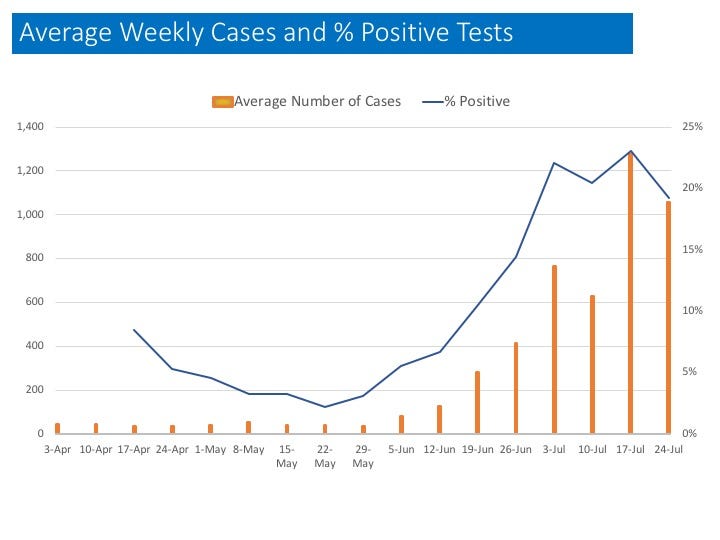 Average Weekly Cases and % Positive Tests

Average Number of Cases
% Positive

1,400
1,200
1,000
800
600
400
200
0

25%
20%
15%
10%
5%
0%

3-Apr
10-Apr
17-Apr
24-Apr
1-May
8-May
15-May
22-May
29-May
5-Jun
12-Jun
19-Jun
26-Jun
3-Jul
10-Jul
17-Jul
24-Jul